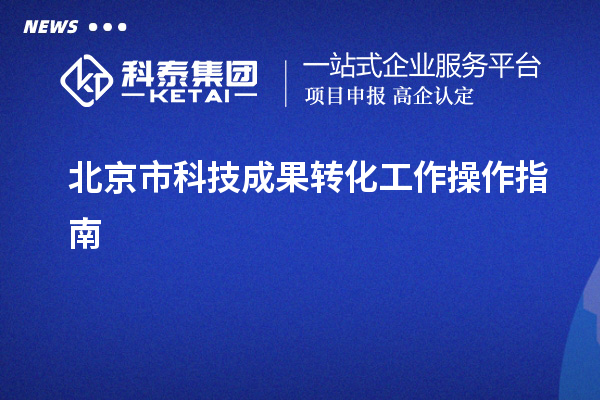 NEWS

科泰集团
KETAI

一站式企业服务平台
项目申报 高企认定

北京市科技成果转化工作操作指南